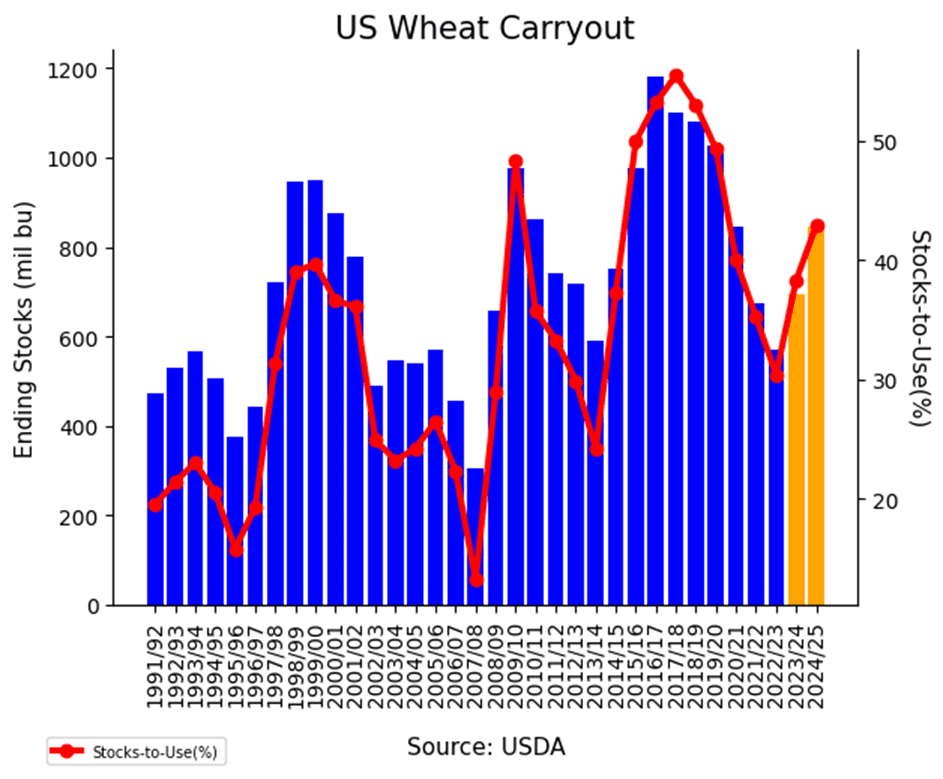 US Wheat Carryout

Ending Stocks (mil bu)

1200
1000
800
600
400
200
0

Stocks-to-Use(%)

50
40
30
20

1991/92
1992/93
1993/94
1994/95
1995/96
1996/97
1997/98
1998/99
1999/00
2000/01
2001/02
2002/03
2003/04
2004/05
2005/06
2006/07
2007/08
2008/09
2009/10
2010/11
2011/12
2012/13
2013/14
2014/15
2015/16
2016/17
2017/18
2018/19
2019/20
2020/21
2021/22
2022/23
2023/24
2024/25

Stocks-to-Use(%)

Source: USDA